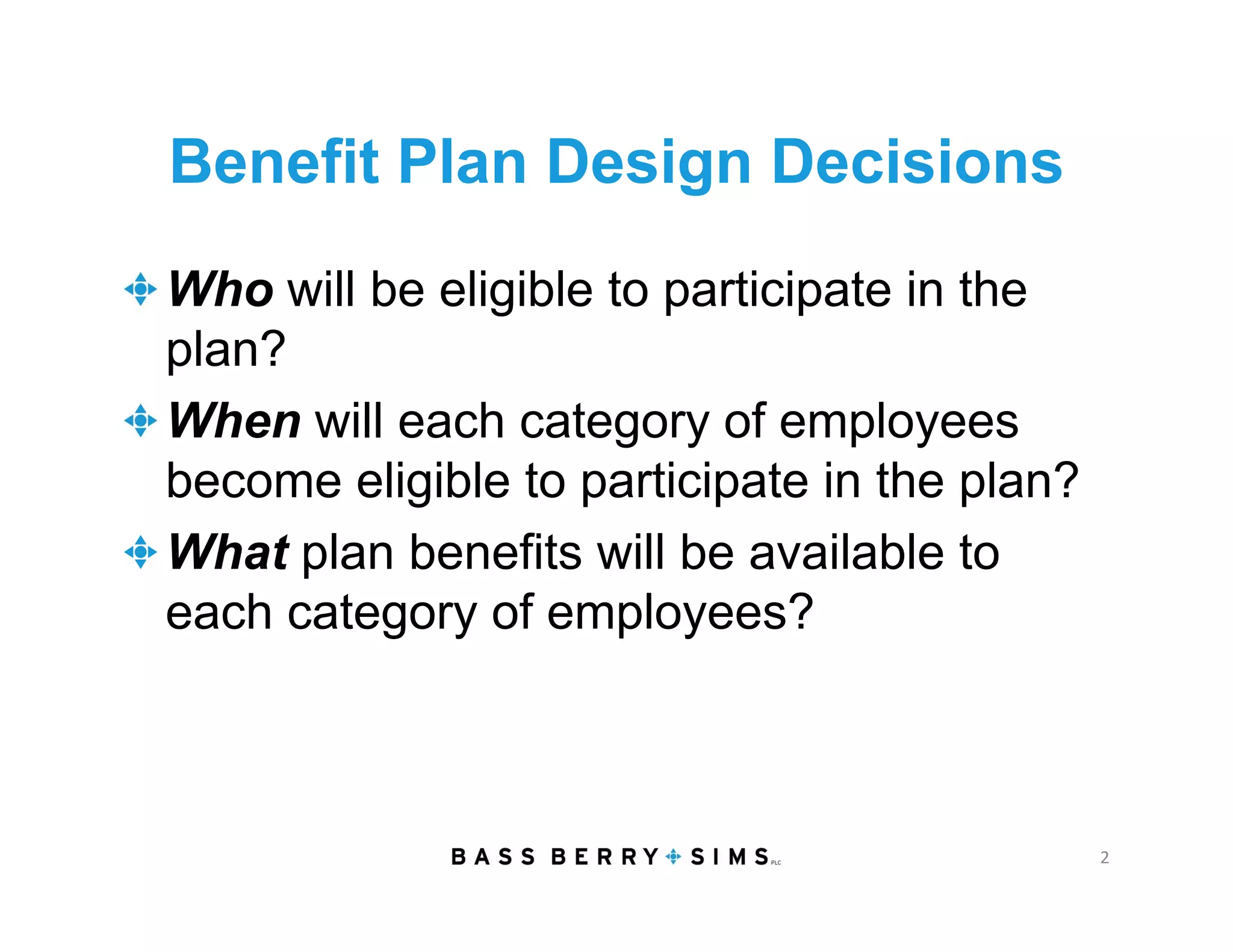 Benefit Plan Design Decisions

Who will be eligible to participate in the plan?

When will each category of employees become eligible to participate in the plan?

What plan benefits will be available to each category of employees?

BASS BERRY SIMS PLC

2